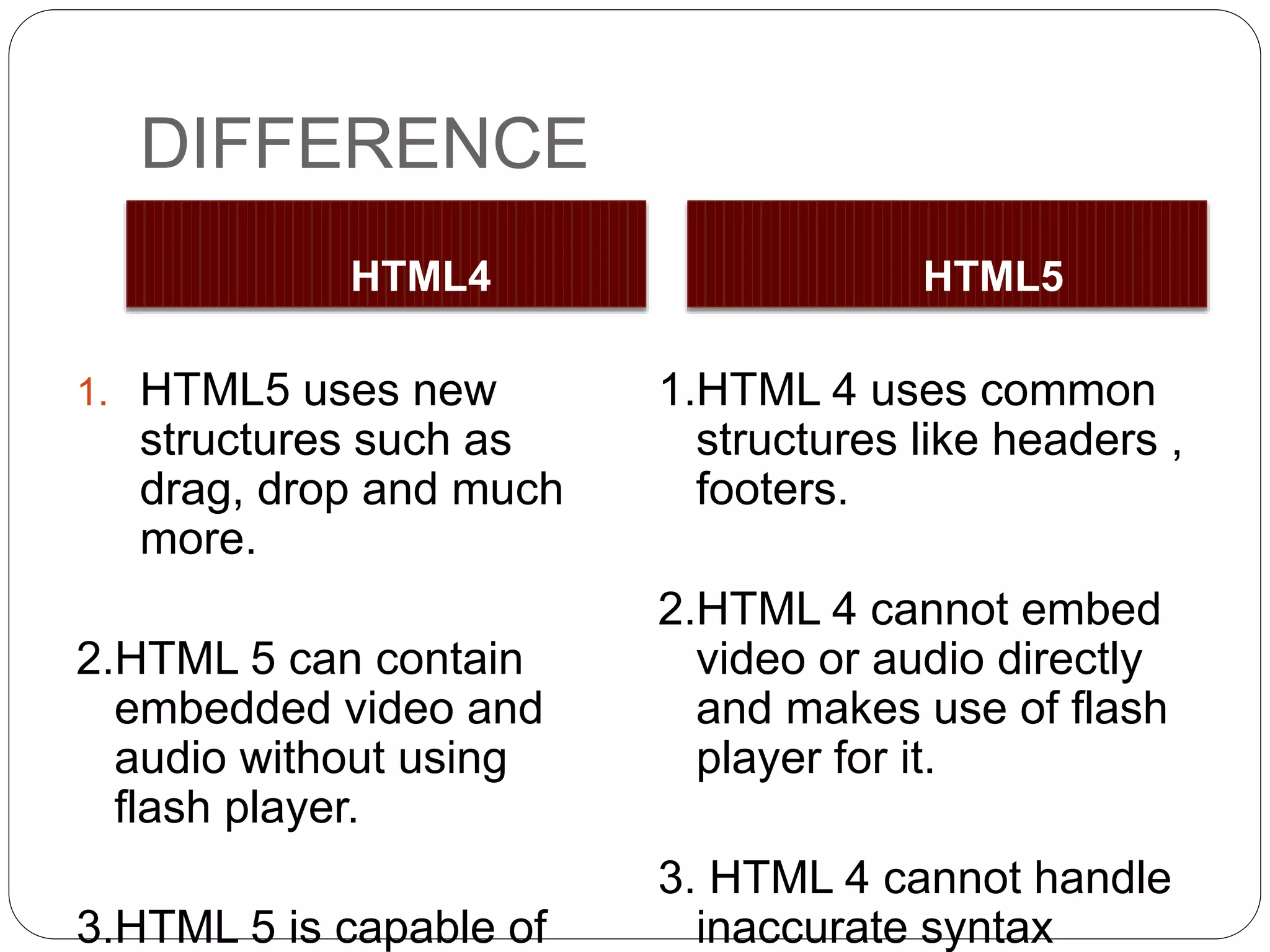 DIFFERENCE

HTML4

1. HTML5 uses new structures such as drag, drop and much more.

2.HTML 5 can contain embedded video and audio without using flash player.

3.HTML 5 is capable of

HTML5

1.HTML 4 uses common structures like headers , footers.

2.HTML 4 cannot embed video or audio directly and makes use of flash player for it.

3. HTML 4 cannot handle inaccurate syntax